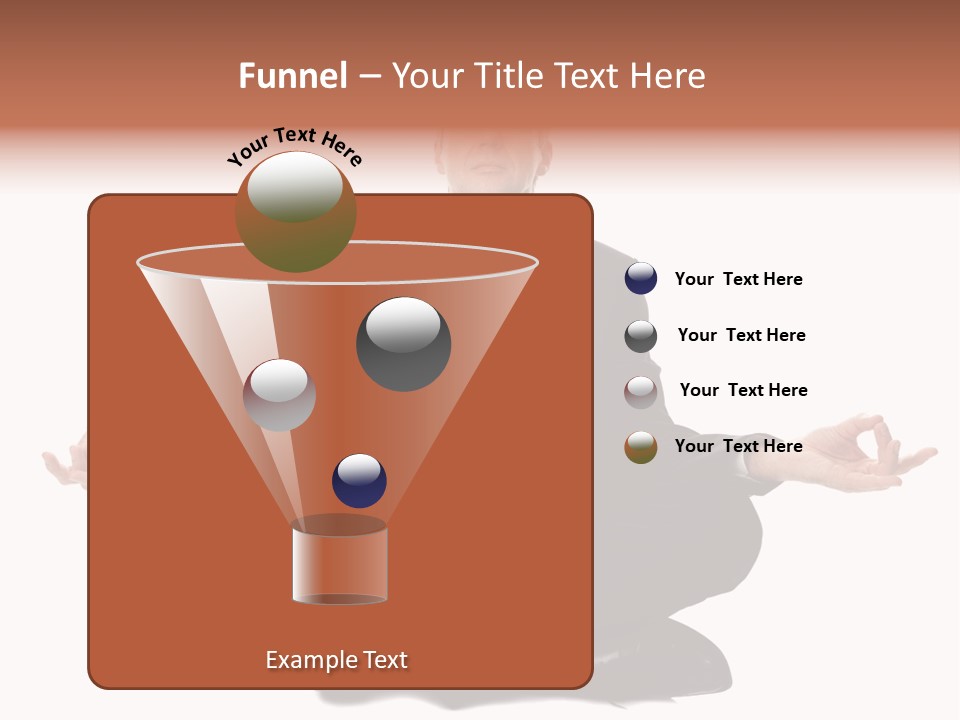 Funnel – Your Title Text Here

Your Text Here

Your Text Here

Your Text Here

Your Text Here

Your Text Here

Example Text